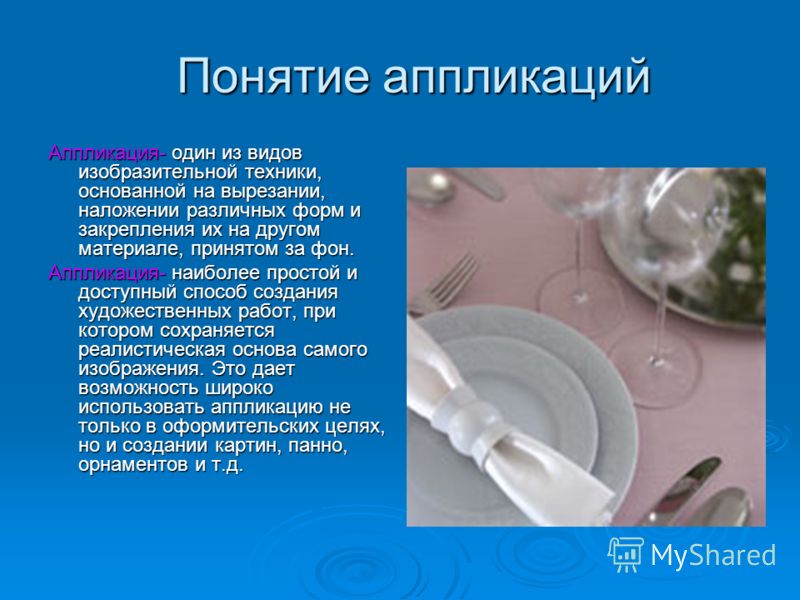 Понятие аппликаций

Аппликация- один из видов изобразительной техники, основанной на вырезании, наложении различных форм и закрепления их на другом материале, принятом за фон.

Аппликация- наиболее простой и доступный способ создания художественных работ, при котором сохраняется реалистическая основа самого изображения. Это дает возможность широко использовать аппликацию не только в оформительских целях, но и создании картин, панно, орнаментов и т.д.

MyShared